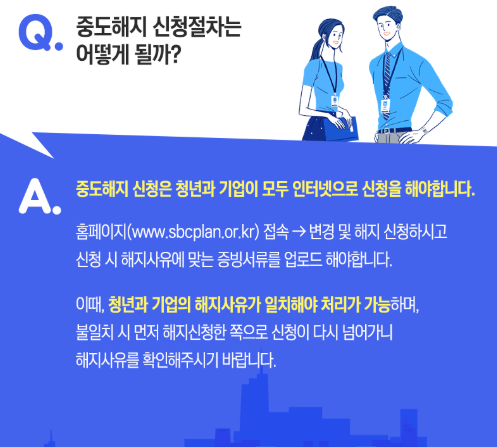 Q. 중도해지 신청절차는 어떻게 될까?

A. 중도해지 신청은 청년과 기업이 모두 인터넷으로 신청을 해야합니다.

홈페이지(www.sbcplan.or.kr) 접속 → 변경 및 해지 신청하시고 신청 시 해지사유에 맞는 증빙서류를 업로드 해야합니다.

이때, 청년과 기업의 해지사유가 일치해야 처리가 가능하며, 불일치 시 먼저 해지신청한 쪽으로 신청이 다시 넘어가니 해지사유를 확인해주시기 바랍니다.